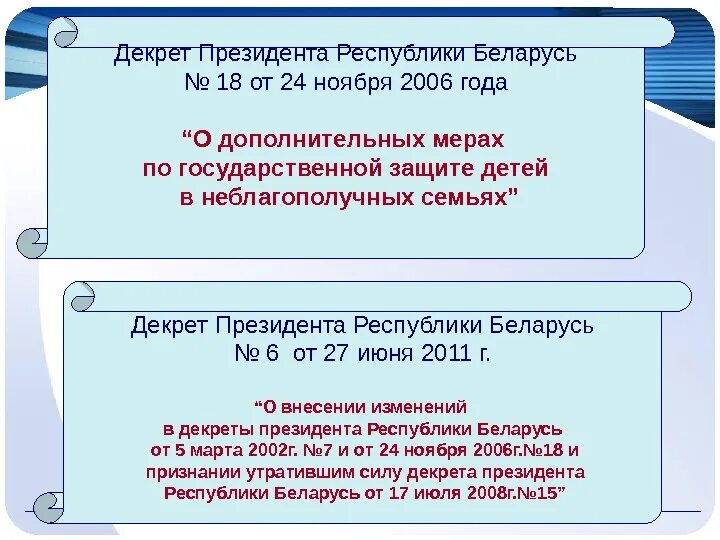 Декрет Президента Республики Беларусь
№ 18 от 24 ноября 2006 года

“О дополнительных мерах
по государственной защите детей
в неблагополучных семьях”

Декрет Президента Республики Беларусь
№ 6 от 27 июня 2011 г.

“О внесении изменений
в декреты президента Республики Беларусь
от 5 марта 2002г. №7 и от 24 ноября 2006г.№18 и
признании утратившим силу декрета президента
Республики Беларусь от 17 июля 2008г.№15”